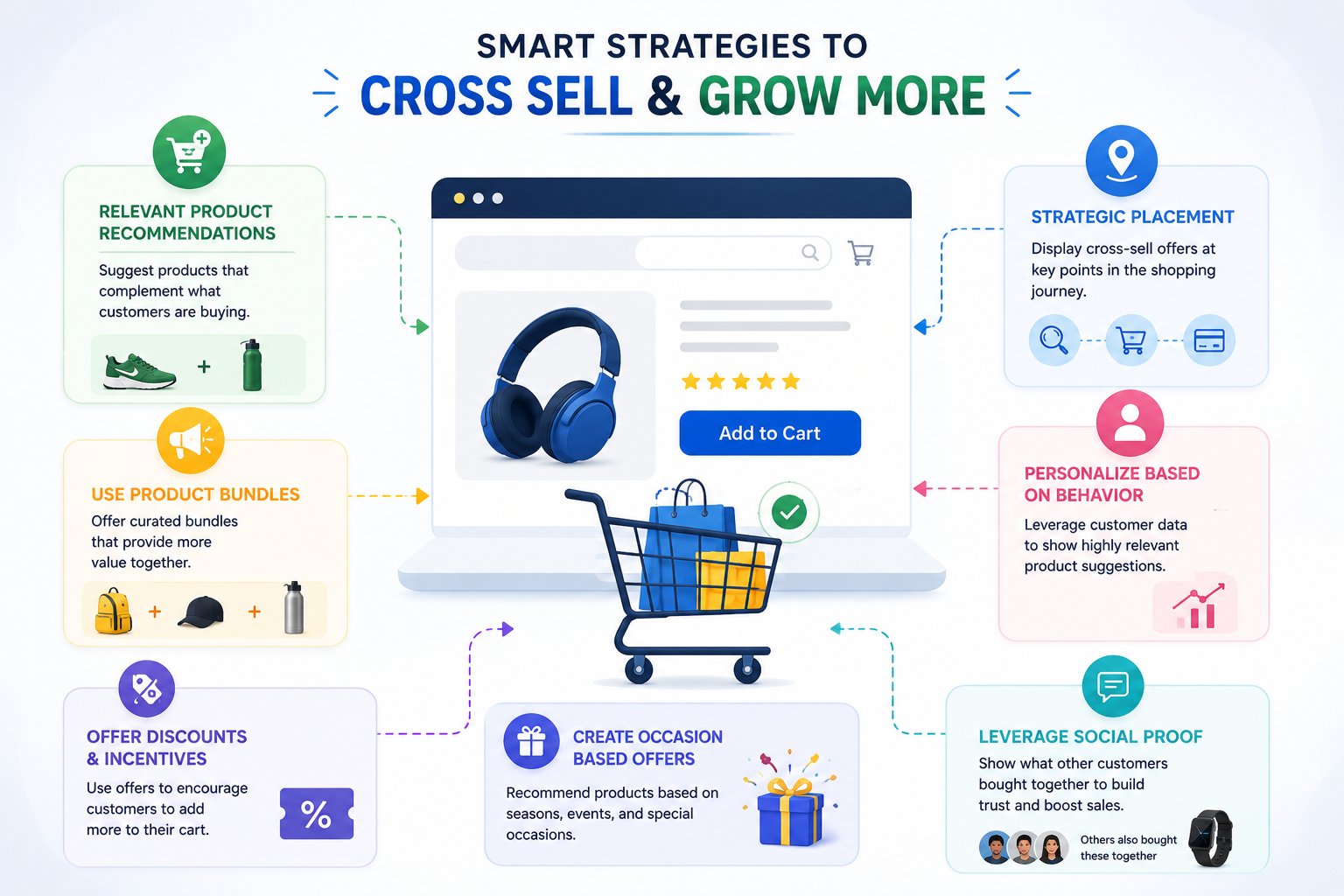 SMART STRATEGIES TO
CROSS SELL & GROW MORE

RELEVANT PRODUCT RECOMMENDATIONS

Suggest products that complement what customers are buying.

+

USE PRODUCT BUNDLES

Offer curated bundles that provide more value together.

+ +

OFFER DISCOUNTS & INCENTIVES

Use offers to encourage customers to add more to their cart.

%

Add to Cart

CREATE OCCASION BASED OFFERS

Recommend products based on seasons, events, and special occasions.

STRATEGIC PLACEMENT

Display cross-sell offers at key points in the shopping journey.

PERSONALIZE BASED ON BEHAVIOR

Leverage customer data to show highly relevant product suggestions.

LEVERAGE SOCIAL PROOF

Show what other customers bought together to build trust and boost sales.

Others also bought these together